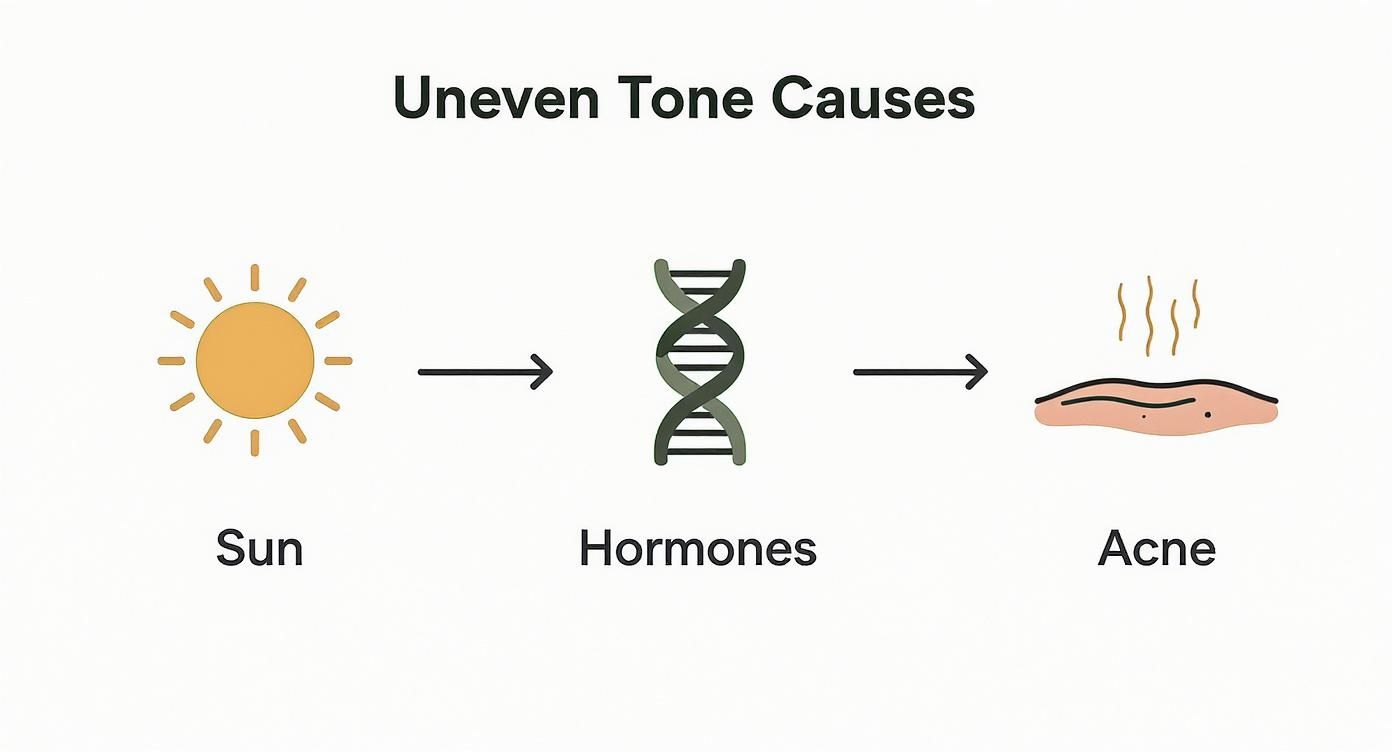 Uneven Tone Causes

Sun

Hormones

Acne